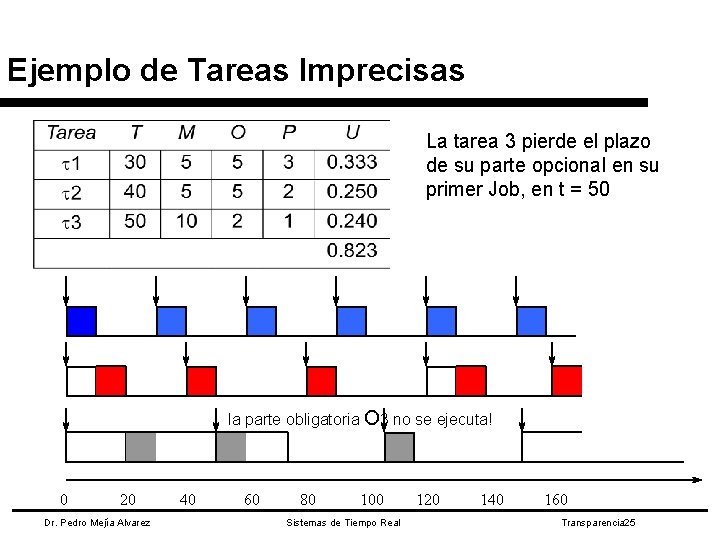 Ejemplo de Tareas Imprecisas

| Tarea | T | M | O | P | U |
|---|---|---|---|---|---|
| $\tau 1$ | 30 | 5 | 5 | 3 | 0.333 |
| $\tau 2$ | 40 | 5 | 5 | 2 | 0.250 |
| $\tau 3$ | 50 | 10 | 2 | 1 | 0.240 |
| | | | | | 0.823 |

La tarea 3 pierde el plazo de su parte opcional en su primer Job, en t = 50

la parte obligatoria O3 no se ejecuta!

0 20 40 60 80 100 120 140 160

Dr. Pedro Mejía Alvarez

Sistemas de Tiempo Real

Transparencia25